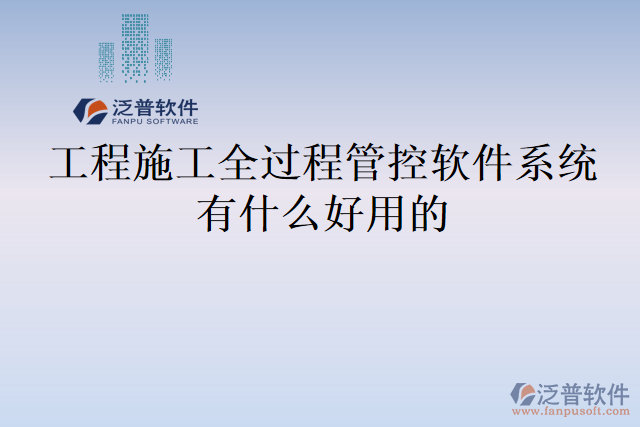 泛普软件
FANPU SOFTWARE

工程施工全过程管控软件系统有什么好用的

泛普软件
www.fanpusoft.com